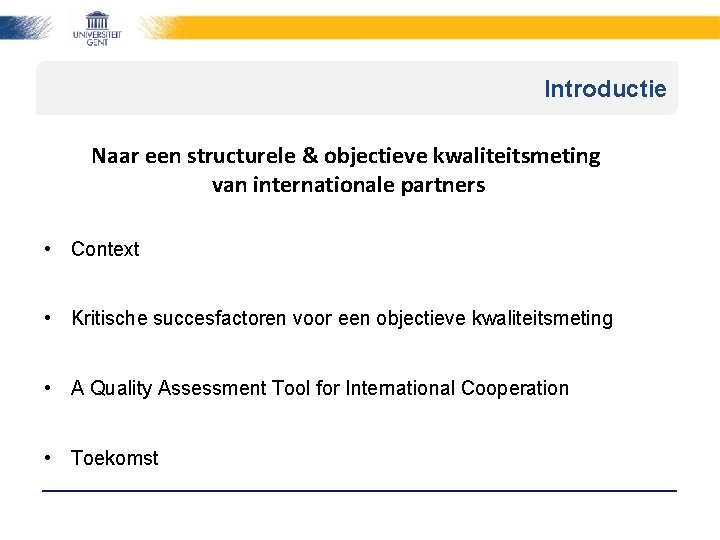 UNIVERSITEIT GENT

Introductie

Naar een structurele & objectieve kwaliteitsmeting van internationale partners

• Context

• Kritische succesfactoren voor een objectieve kwaliteitsmeting

• A Quality Assessment Tool for International Cooperation

• Toekomst